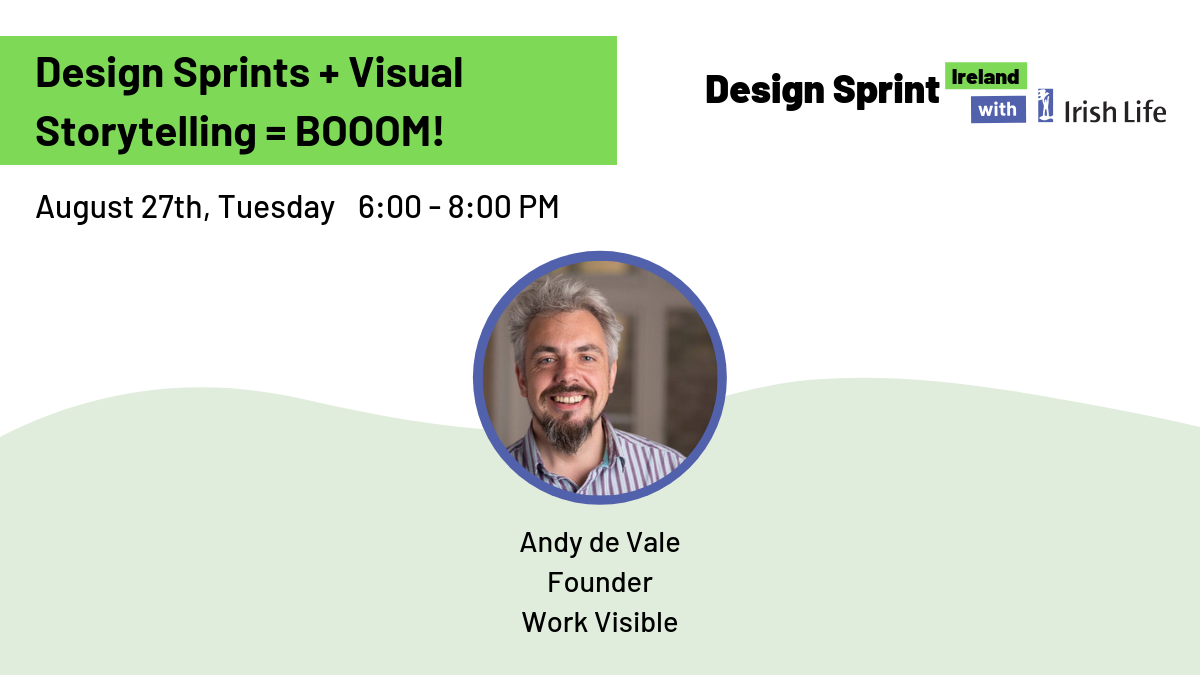 Design Sprints + Visual Storytelling = BOOOM!

Design Sprint Ireland with Irish Life

August 27th, Tuesday 6:00 - 8:00 PM

Andy de Vale
Founder
Work Visible